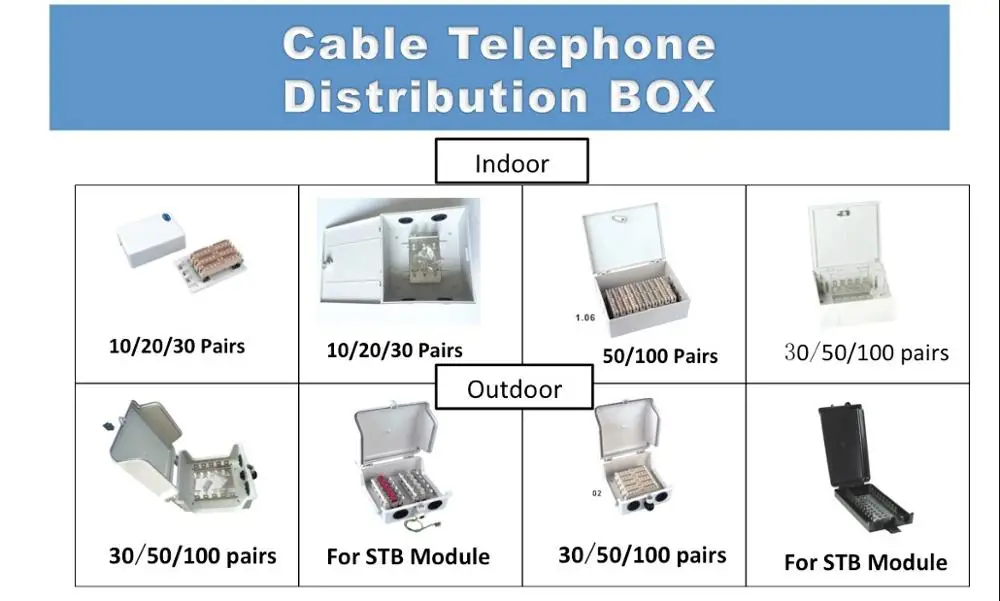 Cable Telephone Distribution BOX

Indoor

| 10/20/30 Pairs | 10/20/30 Pairs | 1.06 50/100 Pairs | 30/50/100 pairs |
|---|---|---|---|

Outdoor

| 30/50/100 pairs | For STB Module | 02 30/50/100 pairs | For STB Module |
|---|---|---|---|